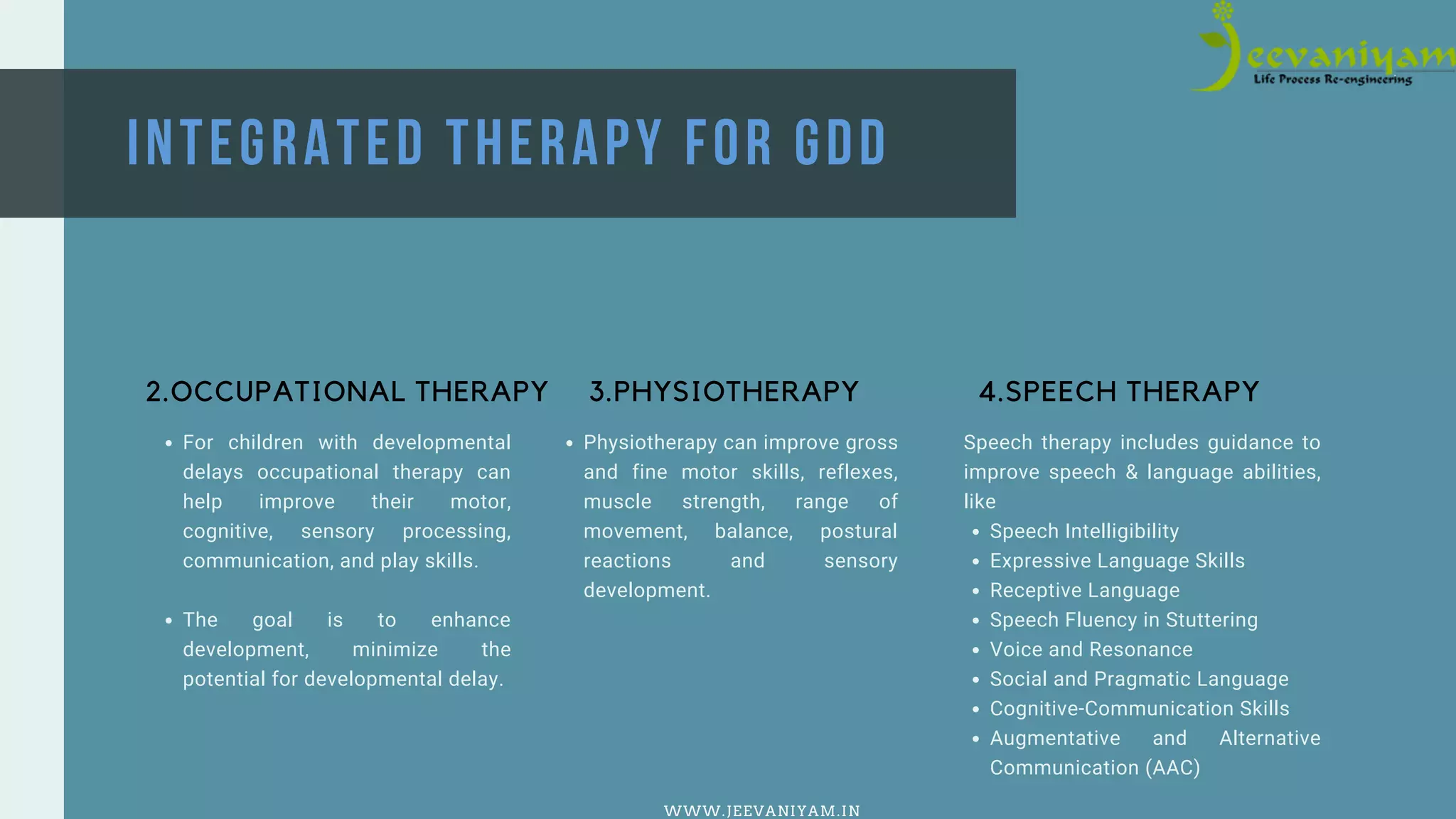 Jeevaniyam
Life Process Re-engineering

INTEGRATED THERAPY FOR GDD

2.OCCUPATIONAL THERAPY

- For children with developmental delays occupational therapy can help improve their motor, cognitive, sensory processing, communication, and play skills.

- The goal is to enhance development, minimize the potential for developmental delay.

3.PHYSIOTHERAPY

- Physiotherapy can improve gross and fine motor skills, reflexes, muscle strength, range of movement, balance, postural reactions and sensory development.

4.SPEECH THERAPY

Speech therapy includes guidance to improve speech & language abilities, like

- Speech Intelligibility
- Expressive Language Skills
- Receptive Language
- Speech Fluency in Stuttering
- Voice and Resonance
- Social and Pragmatic Language
- Cognitive-Communication Skills
- Augmentative and Alternative Communication (AAC)

WWW.JEEVANIYAM.IN